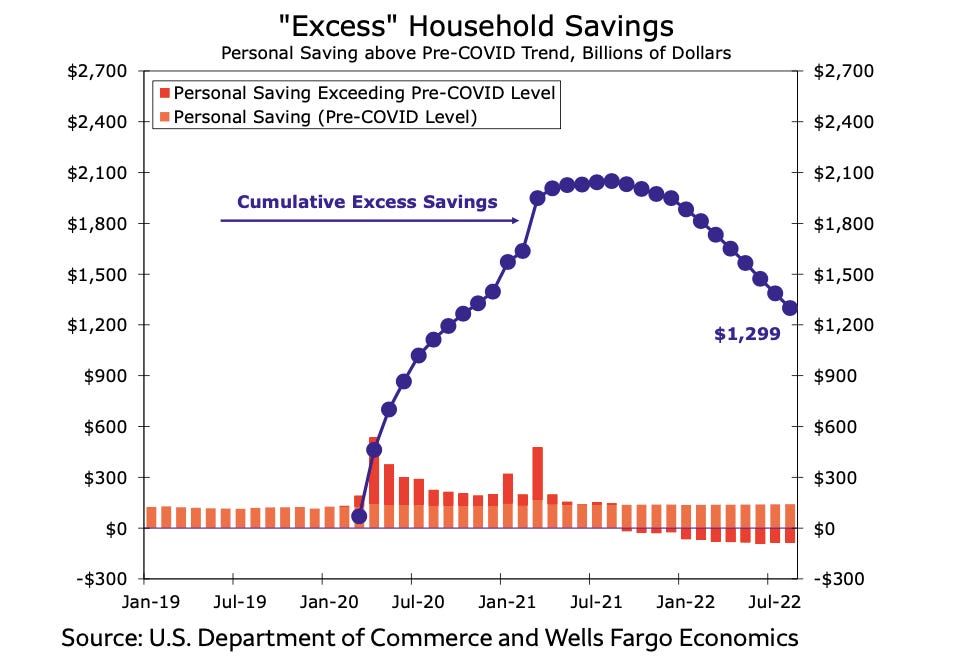 "Excess" Household Savings
Personal Saving above Pre-COVID Trend, Billions of Dollars

Personal Saving Exceeding Pre-COVID Level
Personal Saving (Pre-COVID Level)

Cumulative Excess Savings

$1,299

$2,700
$2,400
$2,100
$1,800
$1,500
$1,200
$900
$600
$300
$0
-$300

$2,700
$2,400
$2,100
$1,800
$1,500
$1,200
$900
$600
$300
$0
-$300

Jan-19 Jul-19 Jan-20 Jul-20 Jan-21 Jul-21 Jan-22 Jul-22

Source: U.S. Department of Commerce and Wells Fargo Economics